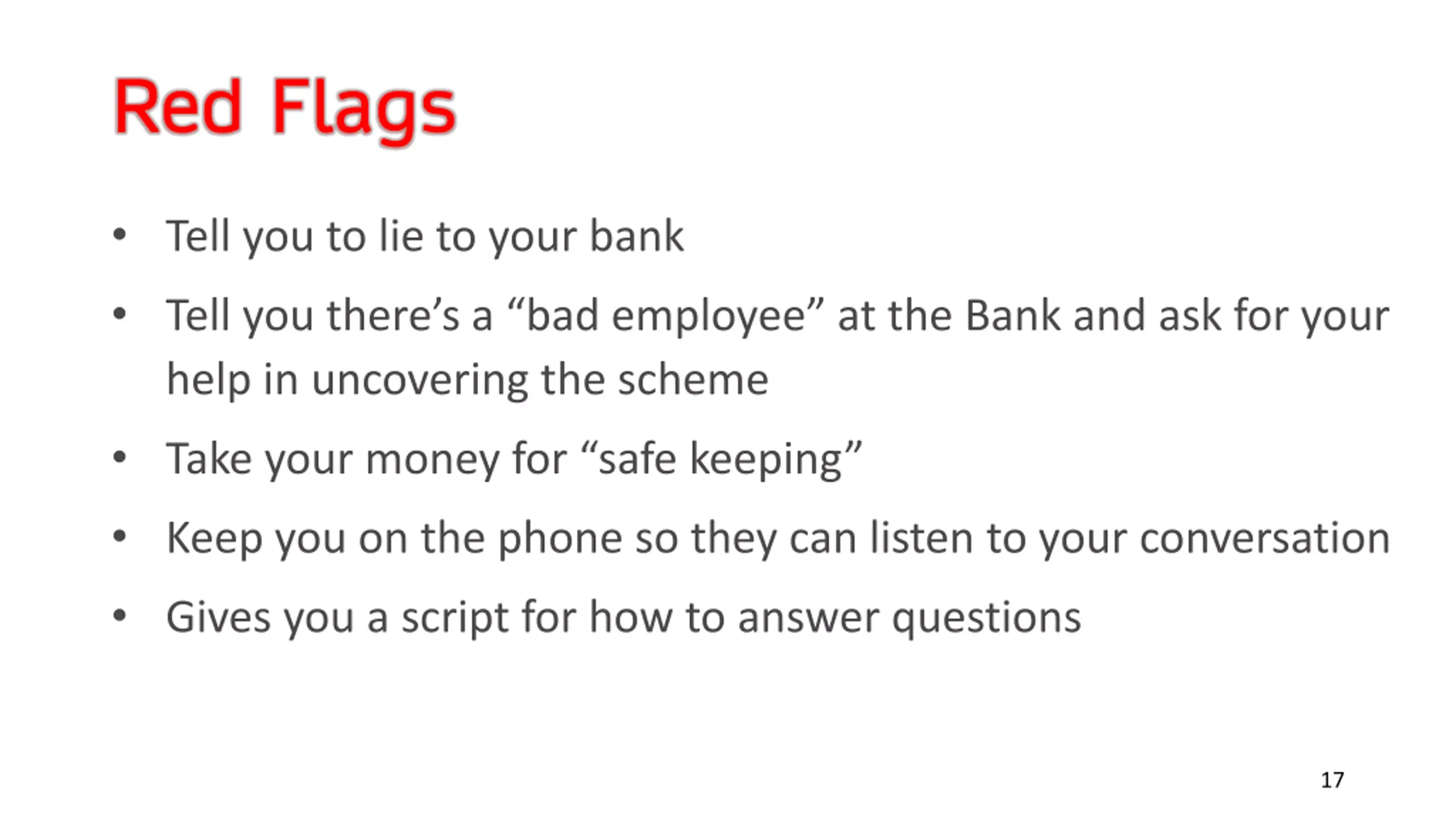 Red Flags

• Tell you to lie to your bank
• Tell you there’s a “bad employee” at the Bank and ask for your help in uncovering the scheme
• Take your money for “safe keeping”
• Keep you on the phone so they can listen to your conversation
• Gives you a script for how to answer questions

17